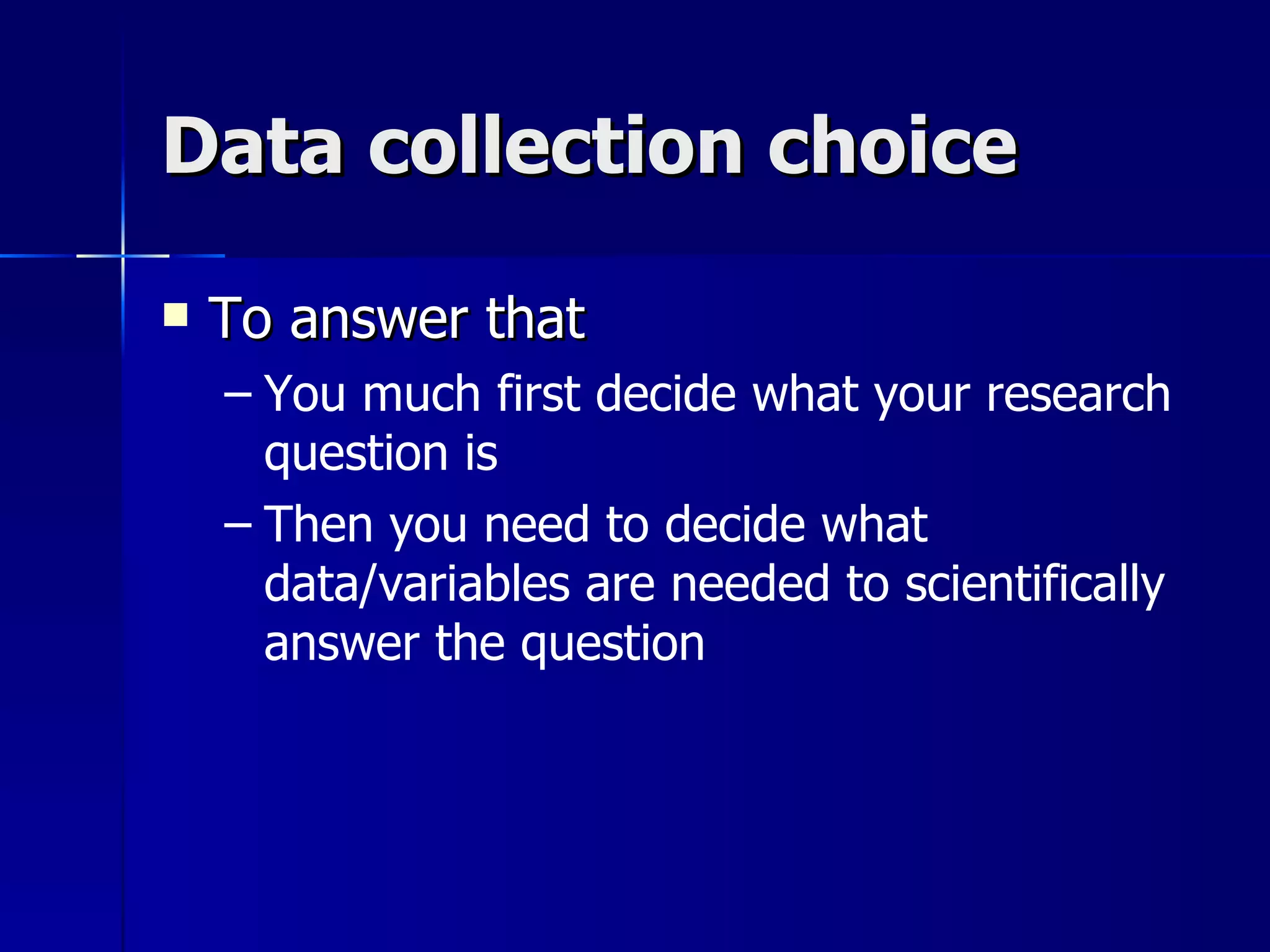 Data collection choice

▪ To answer that

– You much first decide what your research question is

– Then you need to decide what data/variables are needed to scientifically answer the question